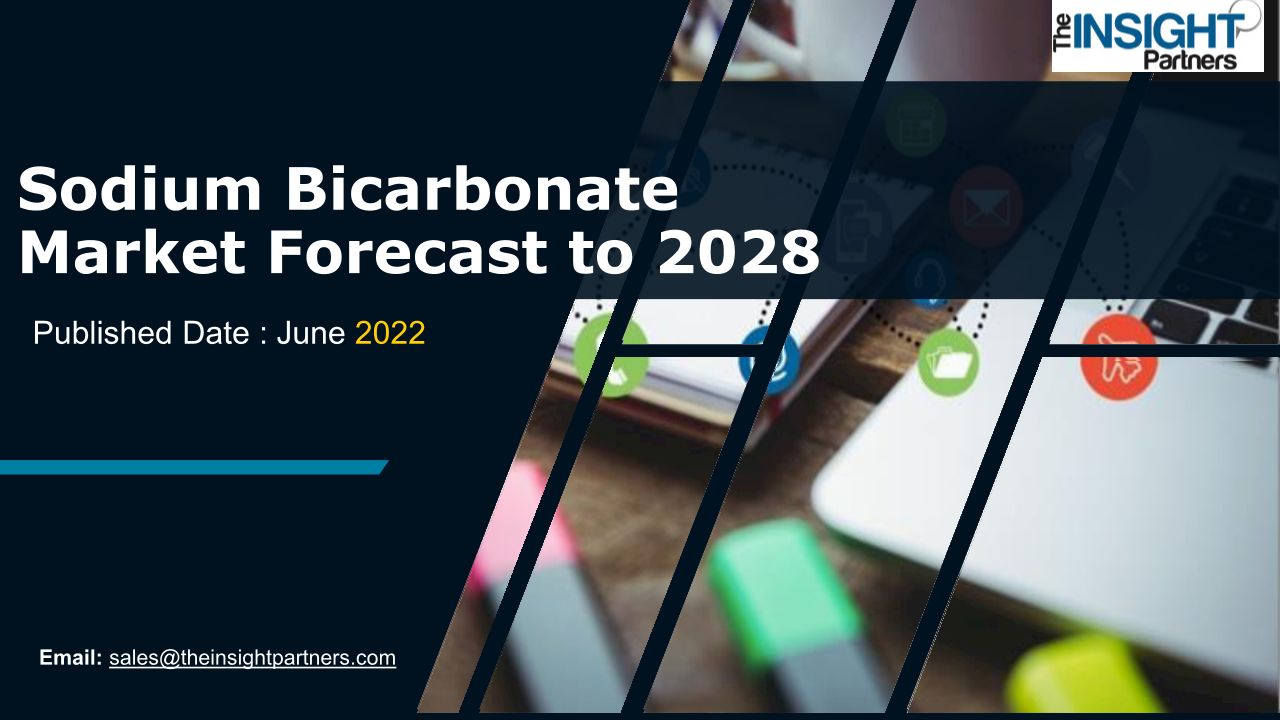 The INSIGHT Partners

Sodium Bicarbonate Market Forecast to 2028

Published Date : June 2022

Email: sales@theinsightpartners.com